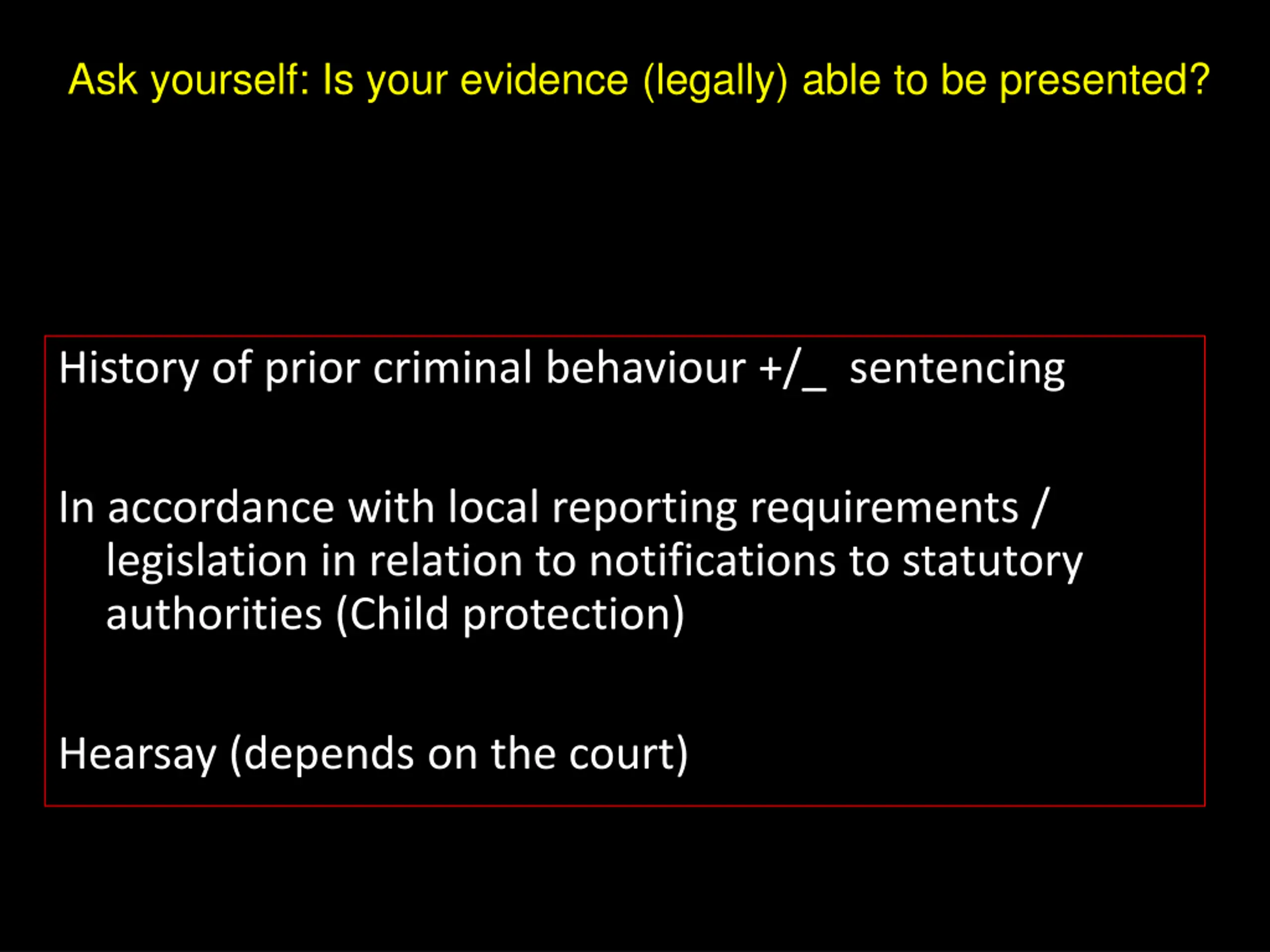 Ask yourself: Is your evidence (legally) able to be presented?

History of prior criminal behaviour +/_ sentencing

In accordance with local reporting requirements / legislation in relation to notifications to statutory authorities (Child protection)

Hearsay (depends on the court)